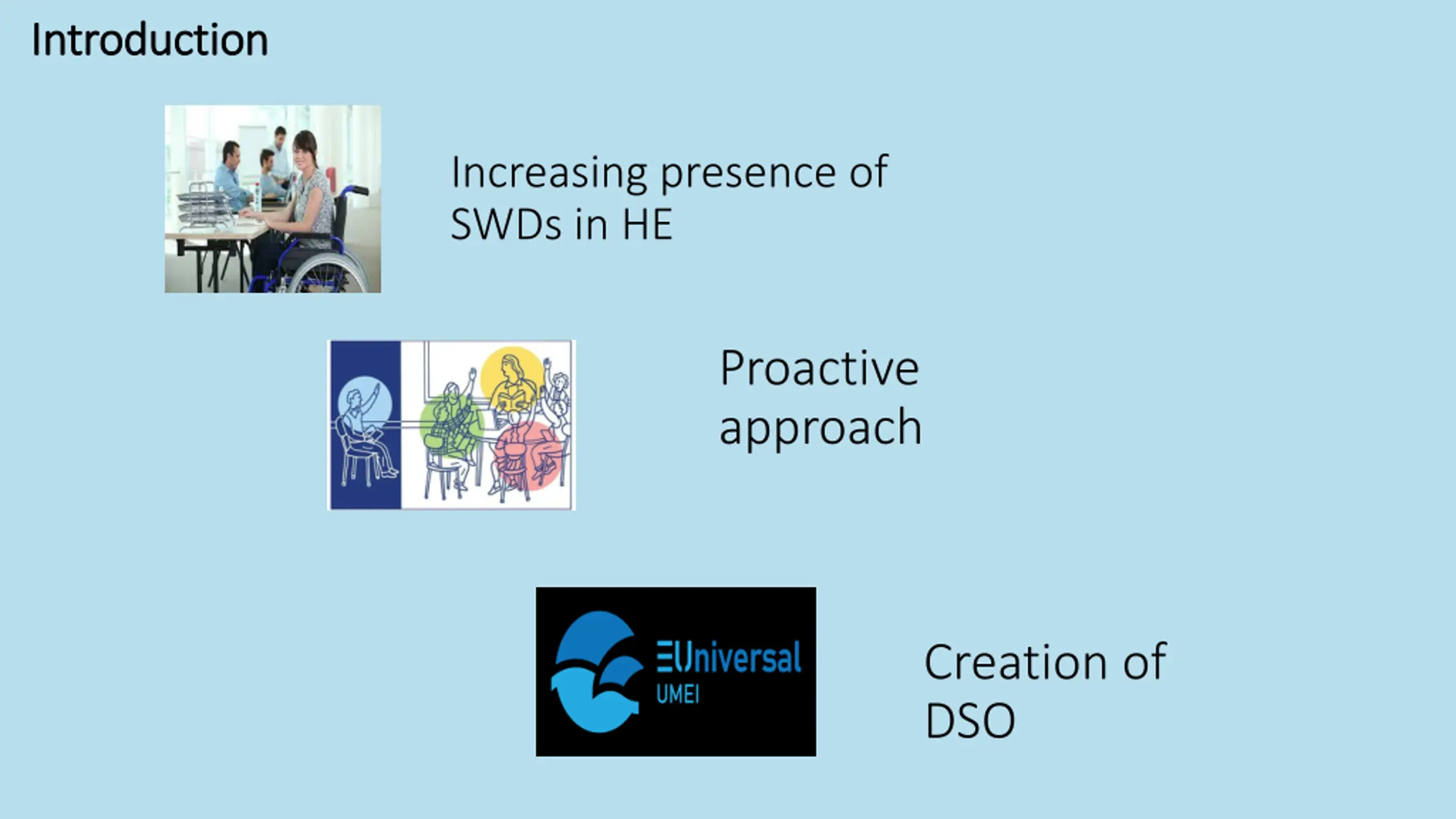 Introduction

Increasing presence of SWDs in HE

Proactive approach

EUniversal
UMEI

Creation of DSO